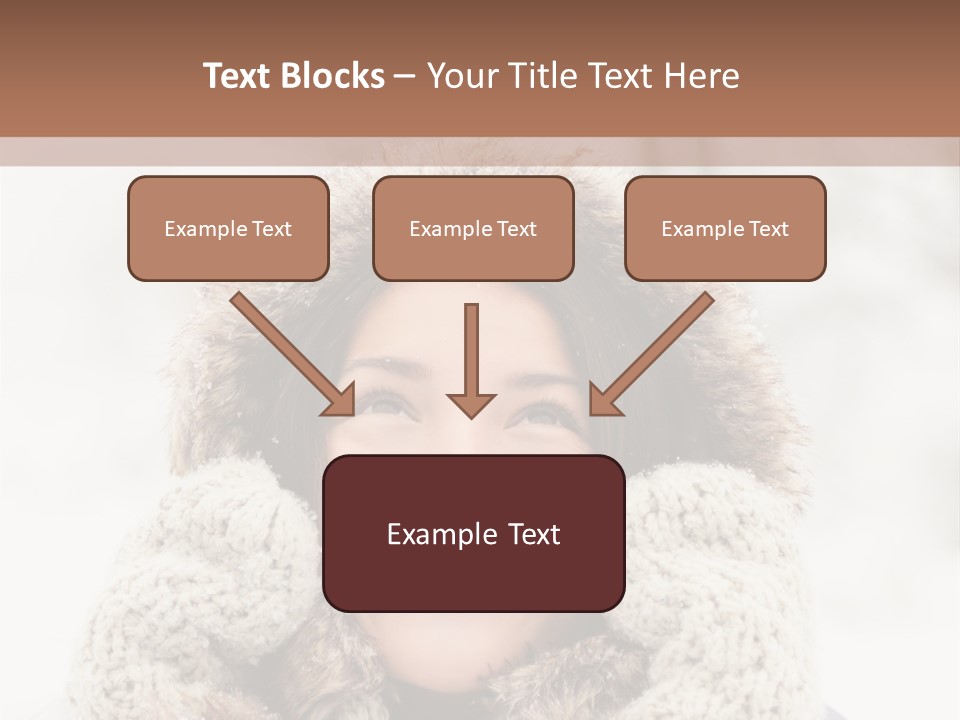 Text Blocks – Your Title Text Here

Example Text

Example Text

Example Text

Example Text